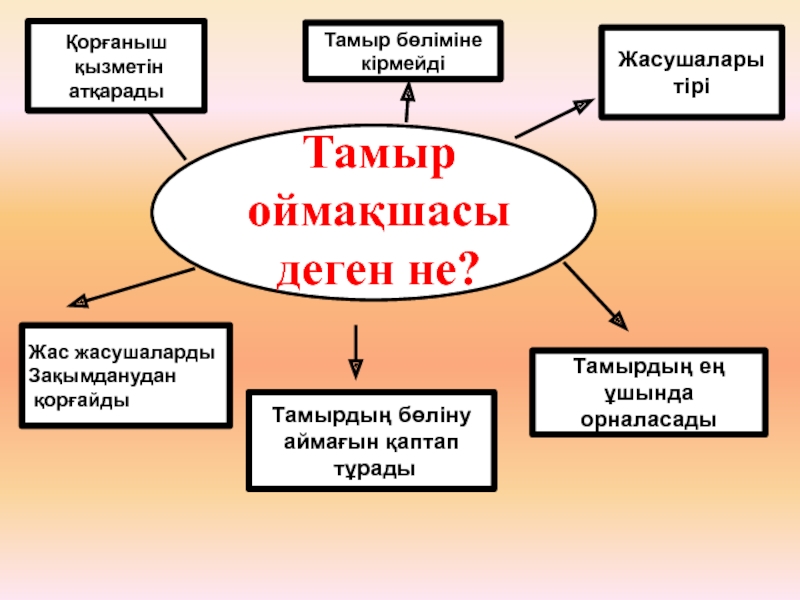 Қорғаныш қызметін атқарады

Тамыр бөліміне кірмейді

Жасушалары тірі

Тамыр оймақшасы деген не?

Жас жасушаларды Зақымданудан қорғайды

Тамырдың бөліну аймағын қаптап тұрады

Тамырдың ең ұшында орналасады